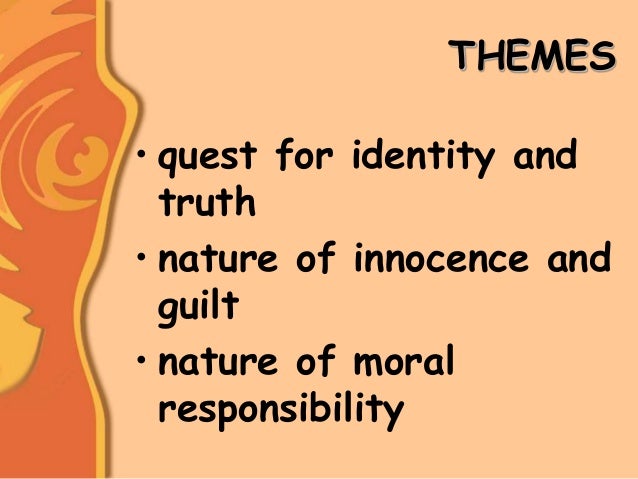 THEMES

• quest for identity and truth
• nature of innocence and guilt
• nature of moral responsibility